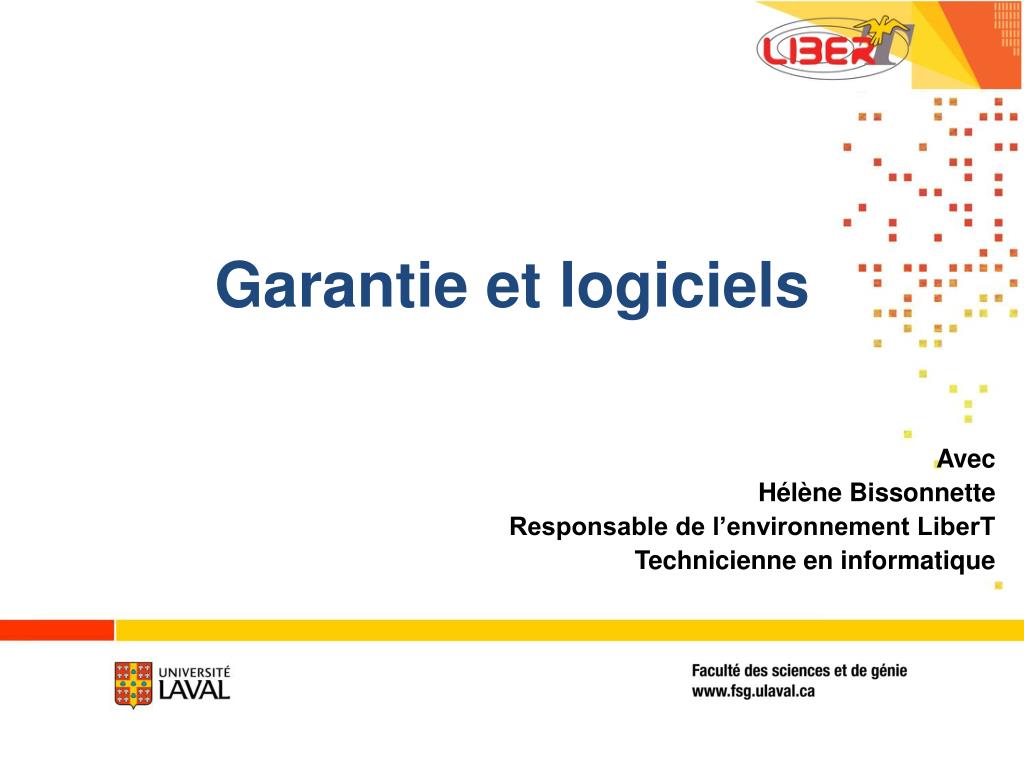 LIBERT

Garantie et logiciels

Avec
Hélène Bissonnette
Responsable de l'environnement LiberT
Technicienne en informatique

UNIVERSITÉ LAVAL

Faculté des sciences et de génie
www.fsg.ulaval.ca